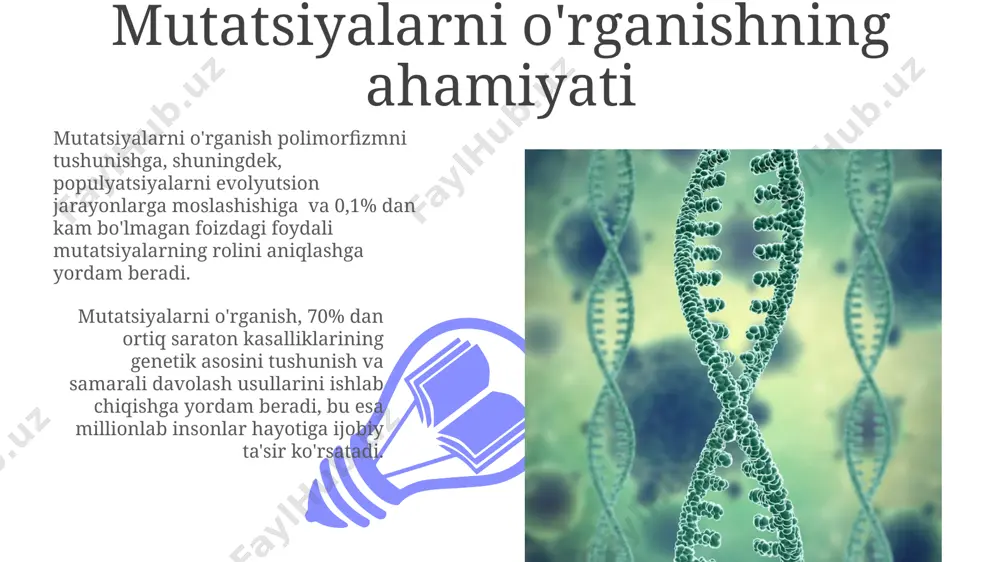 Mutatsiyalarni o'rganishning ahamiyati

Mutatsiyalarni o'rganish polimorfizmni tushunishga, shuningdek, populyatsiyalarni evolyutsion jarayonlarga moslashishiga va 0,1% dan kam bo'lmagan foizdagi foydali mutatsiyalarning rolini aniqlashga yordam beradi.

Mutatsiyalarni o'rganish, 70% dan ortiq saraton kasalliklarining genetik asosini tushunish va samarali davolash usullarini ishlab chiqishga yordam beradi, bu esa millionlab insonlar hayotiga ijobiy ta'sir ko'rsatadi.

FaylHub.uz FaylHub.uz FaylHub.uz FaylHub.uz FaylHub.uz